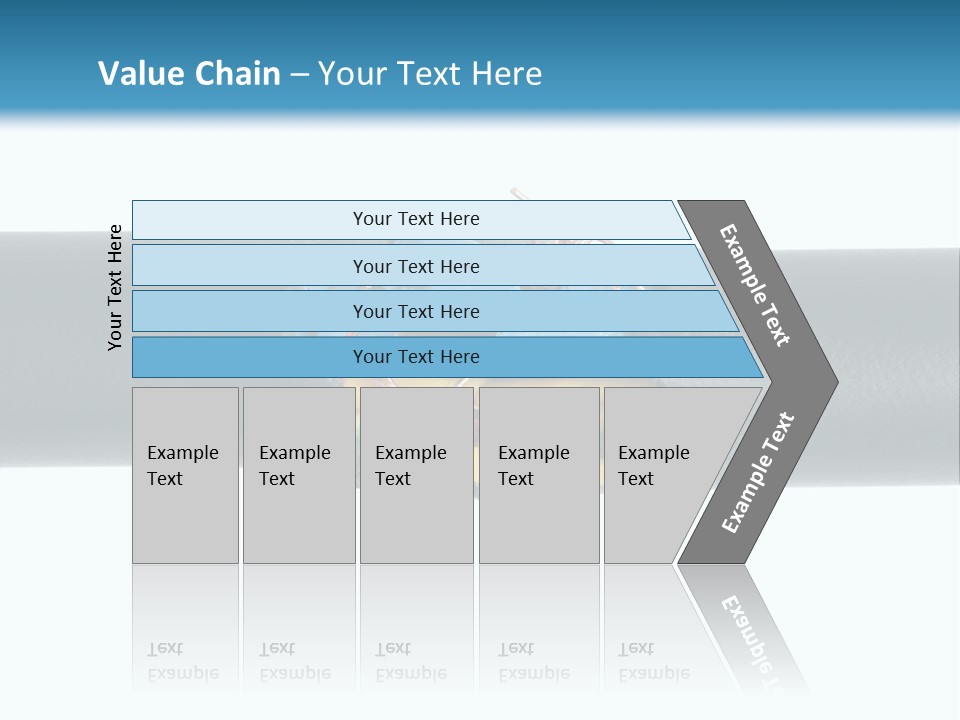 Value Chain – Your Text Here

Your Text Here

Your Text Here

Your Text Here

Your Text Here

Your Text Here

Example Text

Example Text

Example Text

Example Text

Example Text

Example Text

Example Text